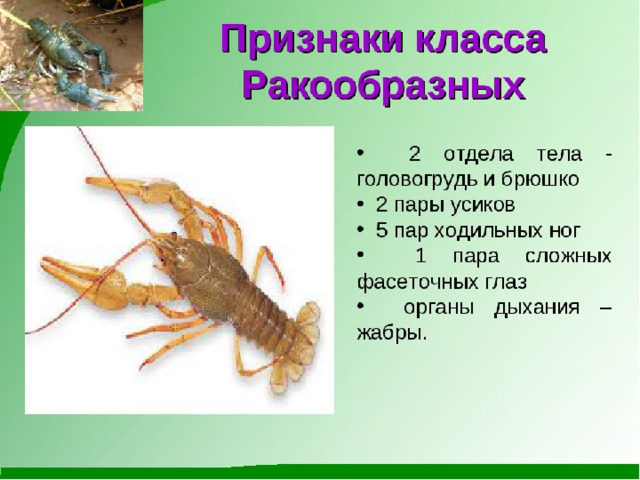 Признаки класса Ракообразных

• 2 отдела тела - головогрудь и брюшко
• 2 пары усиков
• 5 пар ходильных ног
• 1 пара сложных фасеточных глаз
• органы дыхания – жабры.